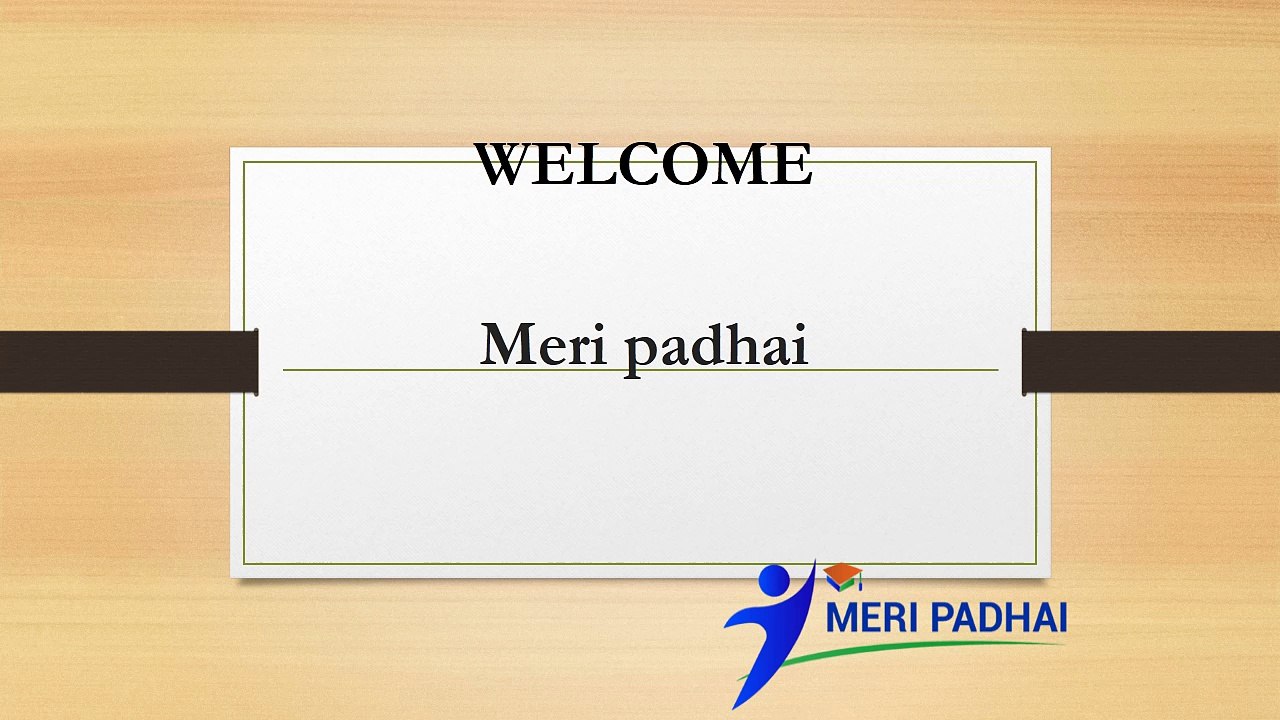 WELCOME

Meri padhai

MERI PADHAI